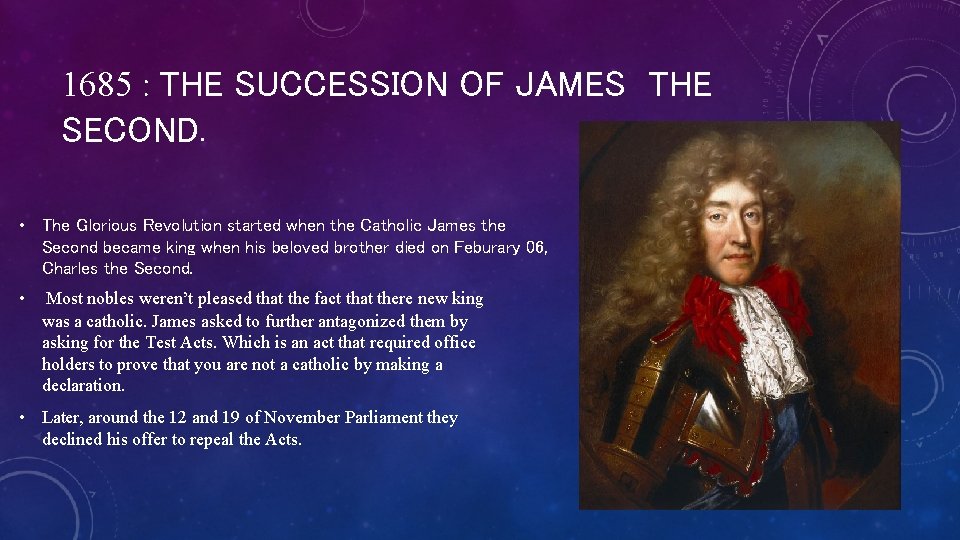 1685 : THE SUCCESSION OF JAMES THE SECOND.

• The Glorious Revolution started when the Catholic James the Second became king when his beloved brother died on Feburary 06, Charles the Second.

• Most nobles weren't pleased that the fact that there new king was a catholic. James asked to further antagonized them by asking for the Test Acts. Which is an act that required office holders to prove that you are not a catholic by making a declaration.

• Later, around the 12 and 19 of November Parliament they declined his offer to repeal the Acts.